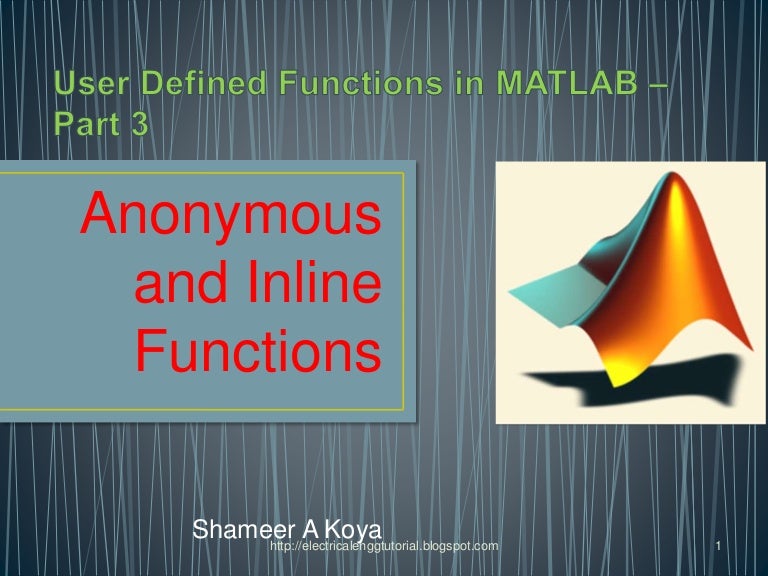 User Defined Functions in MATLAB – Part 3

Anonymous and Inline Functions

Shameer A Koya

http://electricalenggtutorial.blogspot.com

1